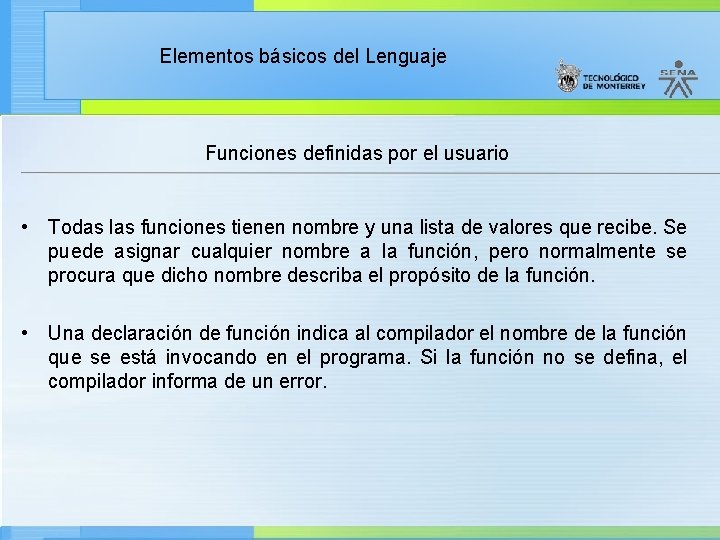 Elementos básicos del Lenguaje

TECNOLÓGICO DE MONTERREY

SENA

Funciones definidas por el usuario

• Todas las funciones tienen nombre y una lista de valores que recibe. Se puede asignar cualquier nombre a la función, pero normalmente se procura que dicho nombre describa el propósito de la función.

• Una declaración de función indica al compilador el nombre de la función que se está invocando en el programa. Si la función no se defina, el compilador informa de un error.